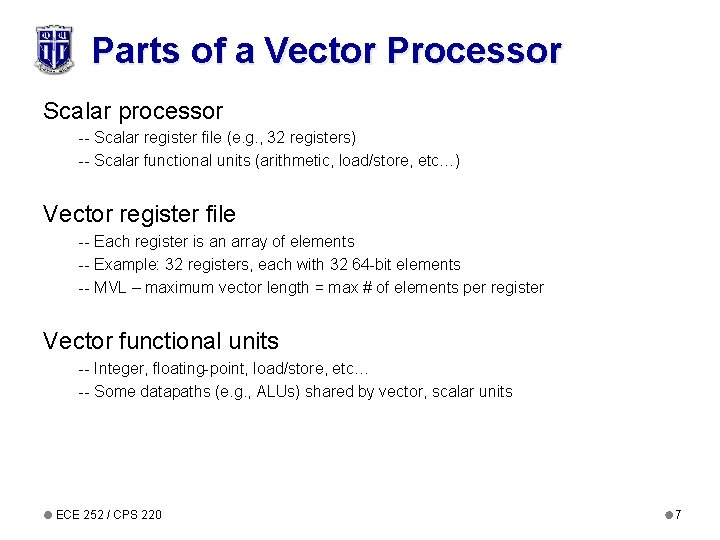 Parts of a Vector Processor

Scalar processor
-- Scalar register file (e.g., 32 registers)
-- Scalar functional units (arithmetic, load/store, etc…)

Vector register file
-- Each register is an array of elements
-- Example: 32 registers, each with 32 64-bit elements
-- MVL – maximum vector length = max # of elements per register

Vector functional units
-- Integer, floating-point, load/store, etc…
-- Some datapaths (e.g., ALUs) shared by vector, scalar units

ECE 252 / CPS 220

7